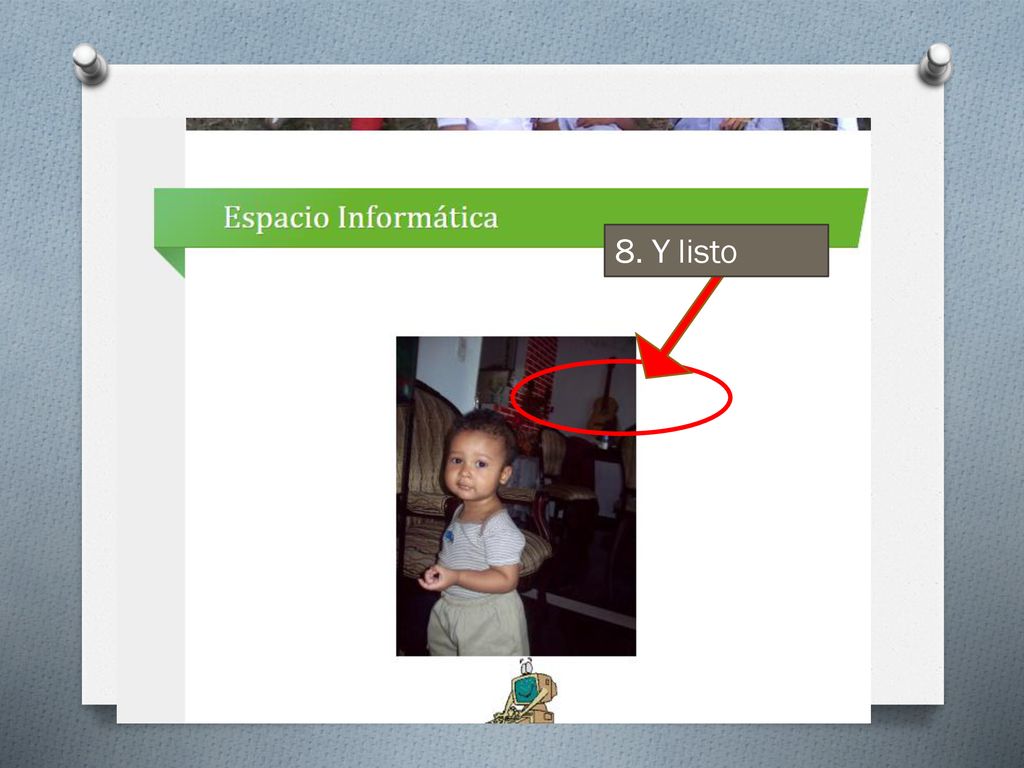 Espacio Informática

8. Y listo